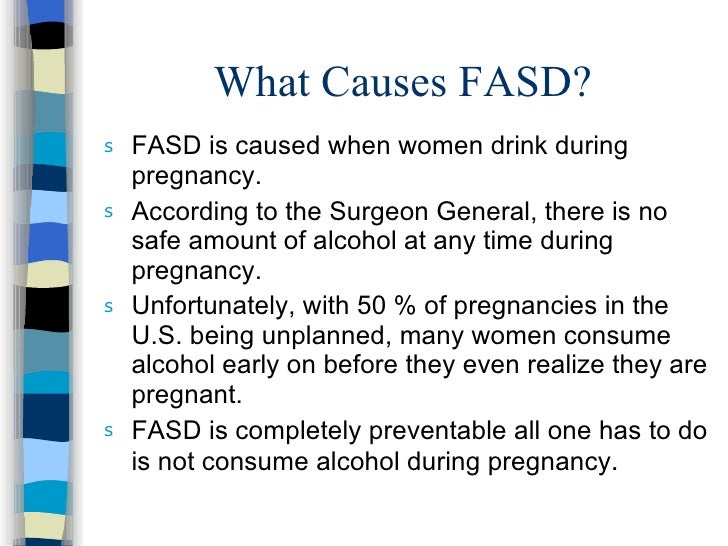 What Causes FASD?

s FASD is caused when women drink during pregnancy.

s According to the Surgeon General, there is no safe amount of alcohol at any time during pregnancy.

s Unfortunately, with 50 % of pregnancies in the U.S. being unplanned, many women consume alcohol early on before they even realize they are pregnant.

s FASD is completely preventable all one has to do is not consume alcohol during pregnancy.